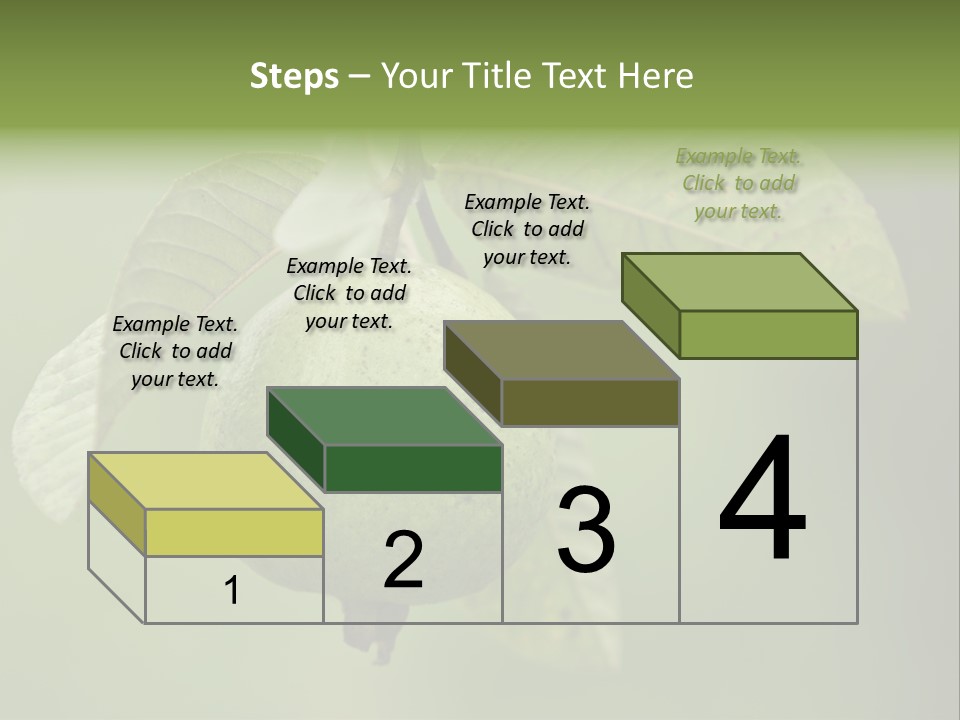 Steps – Your Title Text Here

Example Text. Click to add your text.

Example Text. Click to add your text.

Example Text. Click to add your text.

Example Text. Click to add your text.

1

2

3

4